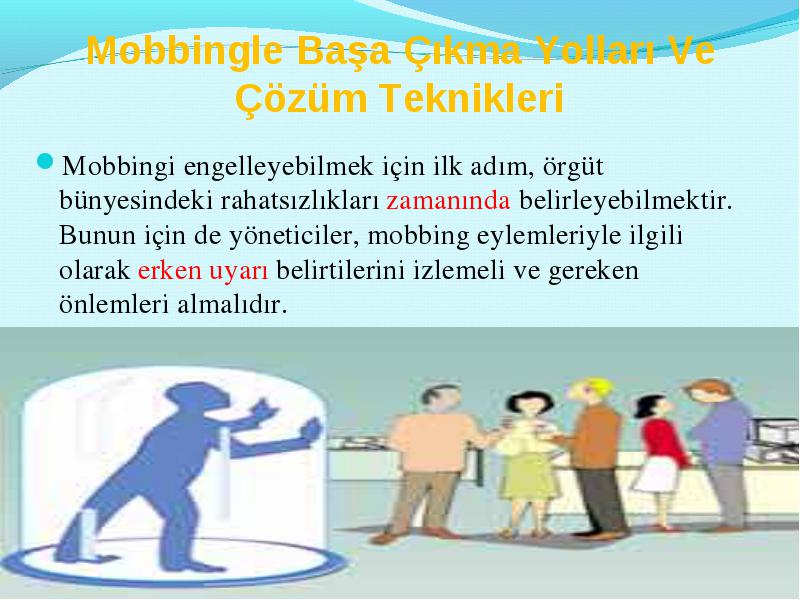 Mobbingle Başa Çıkma Yolları Ve Çözüm Teknikleri

Mobbingi engelleyebilmek için ilk adım, örgüt bünyesindeki rahatsızlıkları zamanında belirleyebilmektir. Bunun için de yöneticiler, mobbing eylemleriyle ilgili olarak erken uyarı belirtilerini izlemeli ve gereken önlemleri almalıdır.